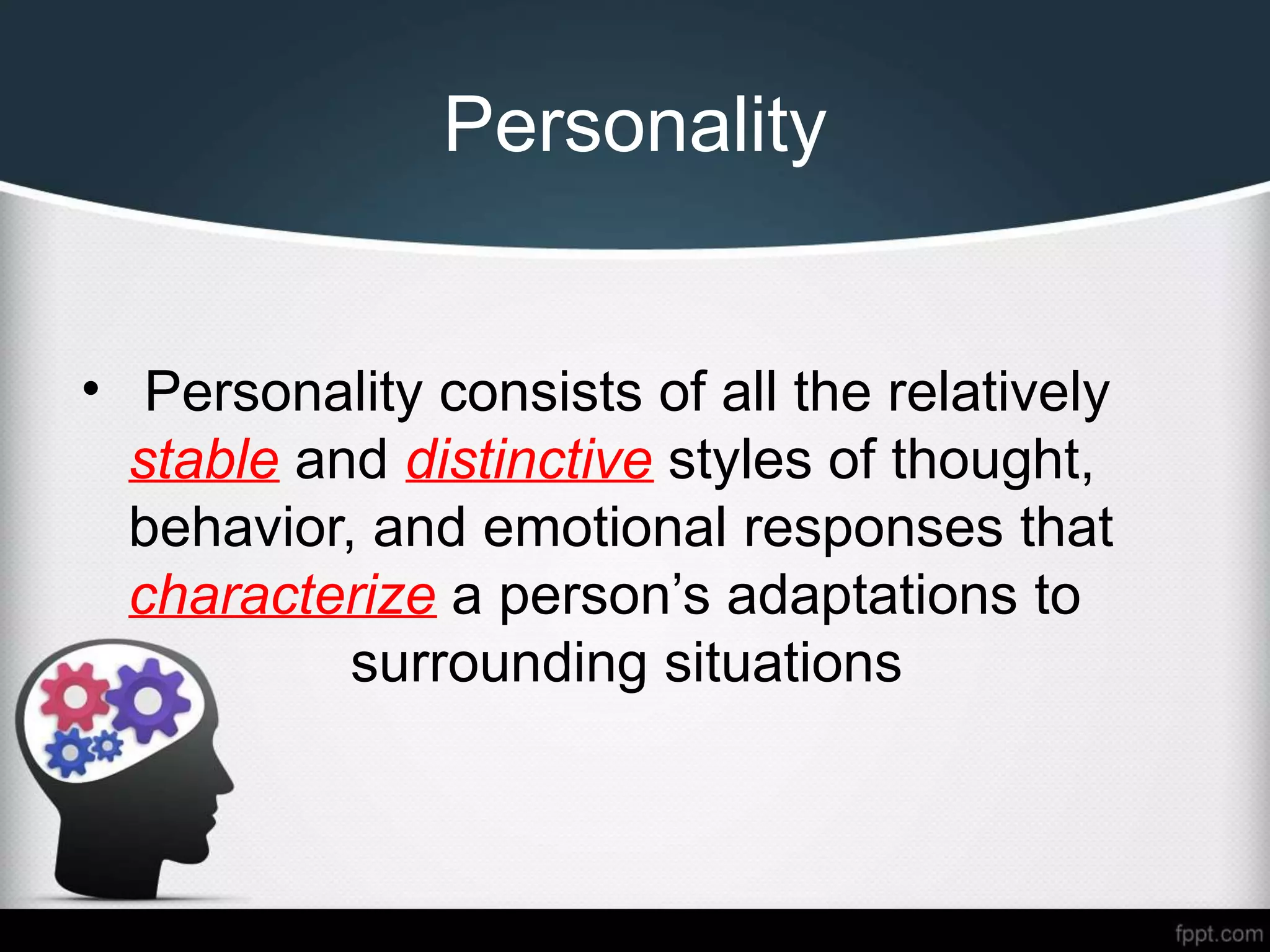 Personality

• Personality consists of all the relatively stable and distinctive styles of thought, behavior, and emotional responses that characterize a person’s adaptations to surrounding situations

fppt.com